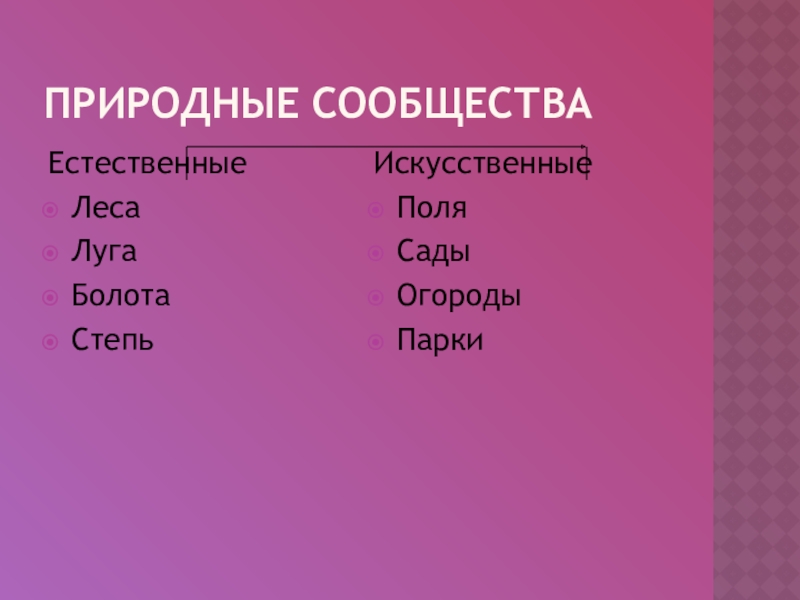 ПРИРОДНЫЕ СООБЩЕСТВА

Естественные

Леса

Луга

Болота

Степь

Искусственные

Поля

Сады

Огороды

Парки